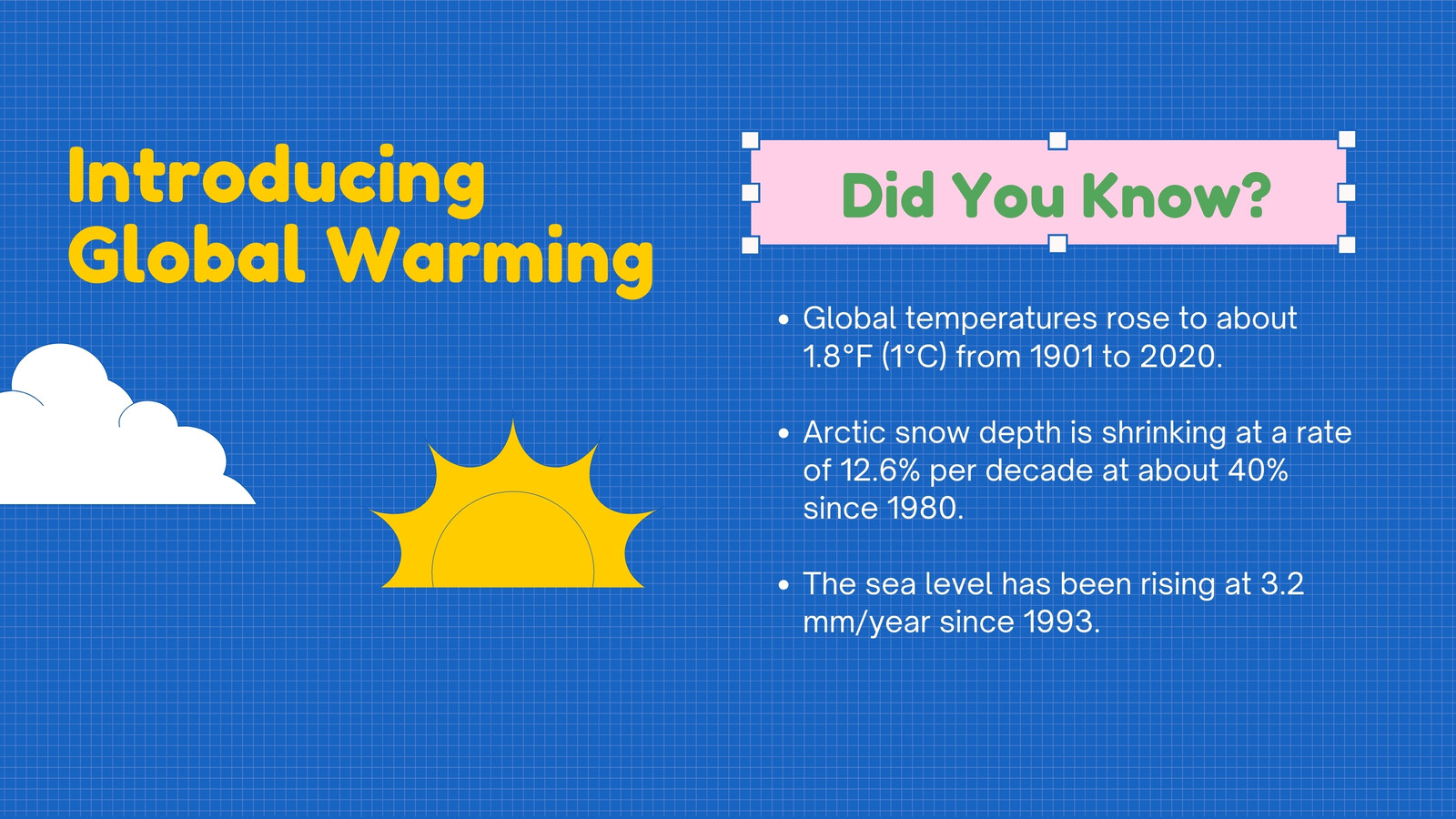 Introducing Global Warming

Did You Know?

• Global temperatures rose to about 1.8°F (1°C) from 1901 to 2020.

• Arctic snow depth is shrinking at a rate of 12.6% per decade at about 40% since 1980.

• The sea level has been rising at 3.2 mm/year since 1993.